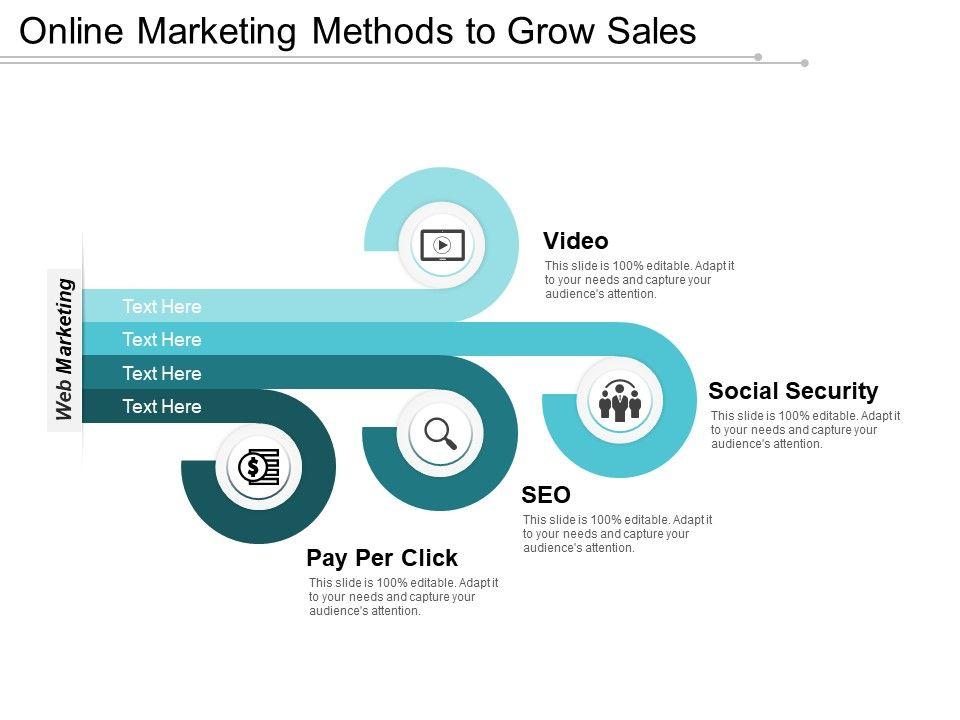 Online Marketing Methods to Grow Sales

Web Marketing

Text Here

Text Here

Text Here

Text Here

Video

This slide is 100% editable. Adapt it to your needs and capture your audience's attention.

Social Security

This slide is 100% editable. Adapt it to your needs and capture your audience's attention.

SEO

This slide is 100% editable. Adapt it to your needs and capture your audience's attention.

Pay Per Click

This slide is 100% editable. Adapt it to your needs and capture your audience's attention.